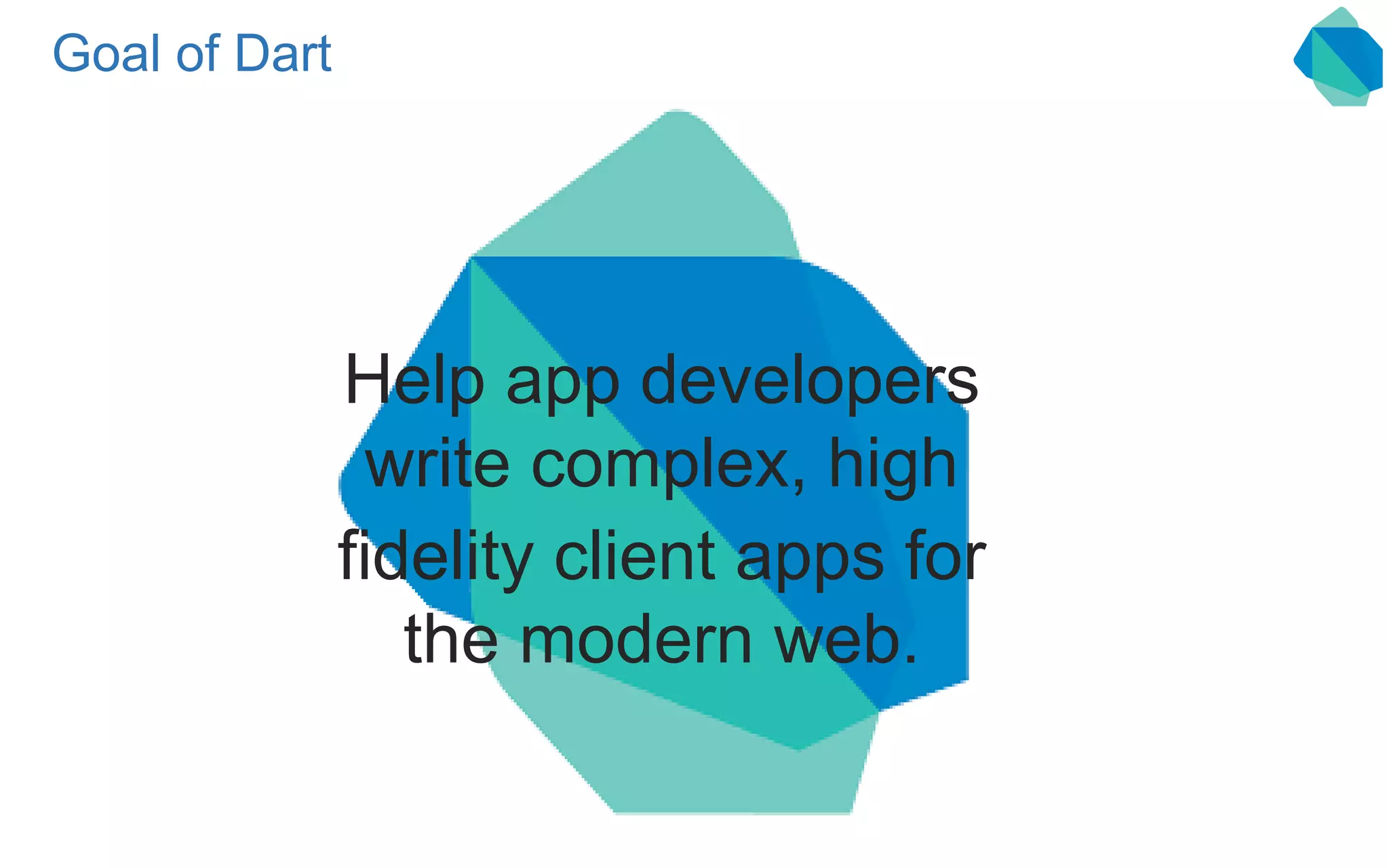 Goal of Dart

Help app developers write complex, high fidelity client apps for the modern web.